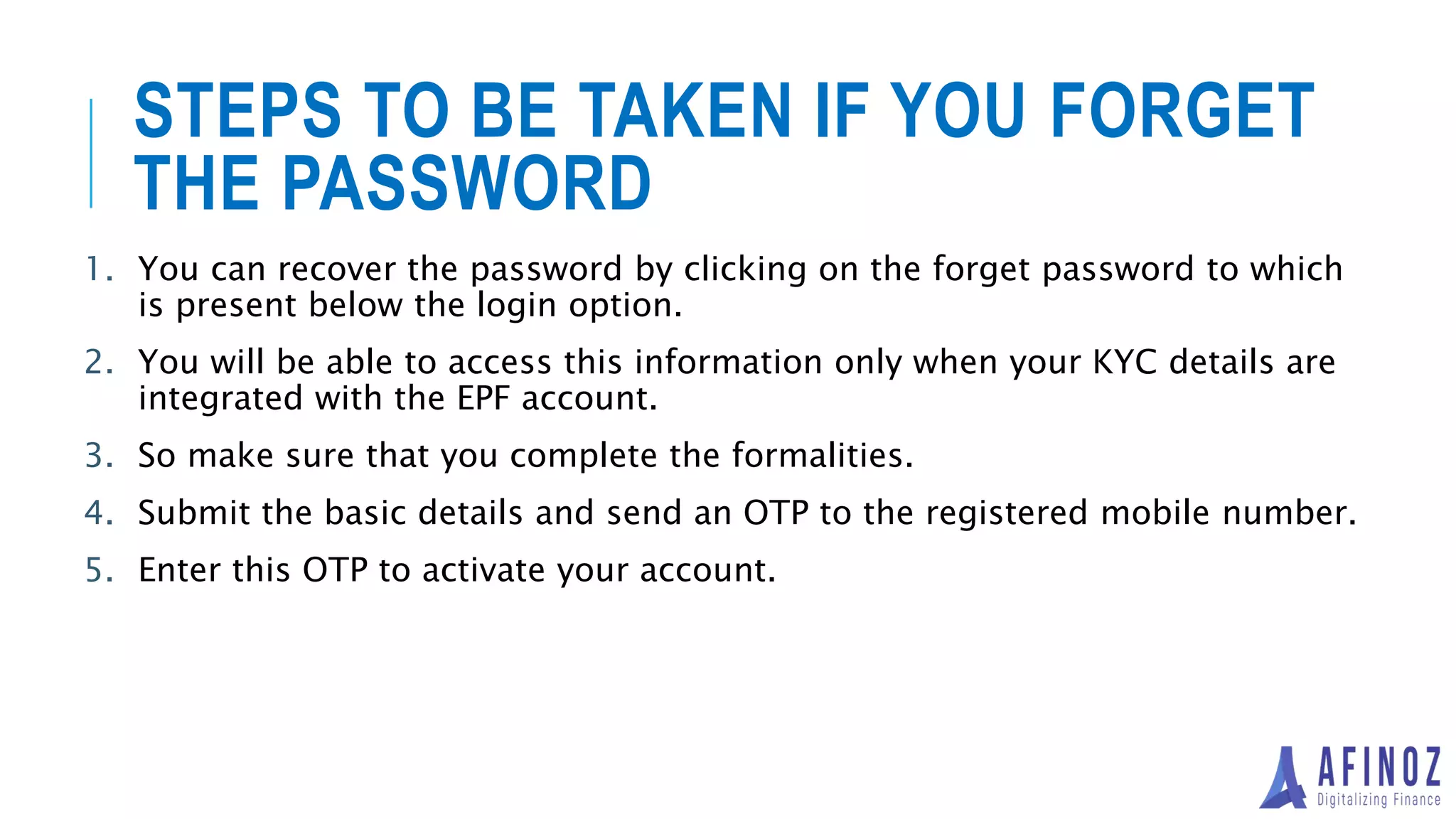 STEPS TO BE TAKEN IF YOU FORGET THE PASSWORD

1. You can recover the password by clicking on the forget password to which is present below the login option.

2. You will be able to access this information only when your KYC details are integrated with the EPF account.

3. So make sure that you complete the formalities.

4. Submit the basic details and send an OTP to the registered mobile number.

5. Enter this OTP to activate your account.

AFINOZ
Digitalizing Finance